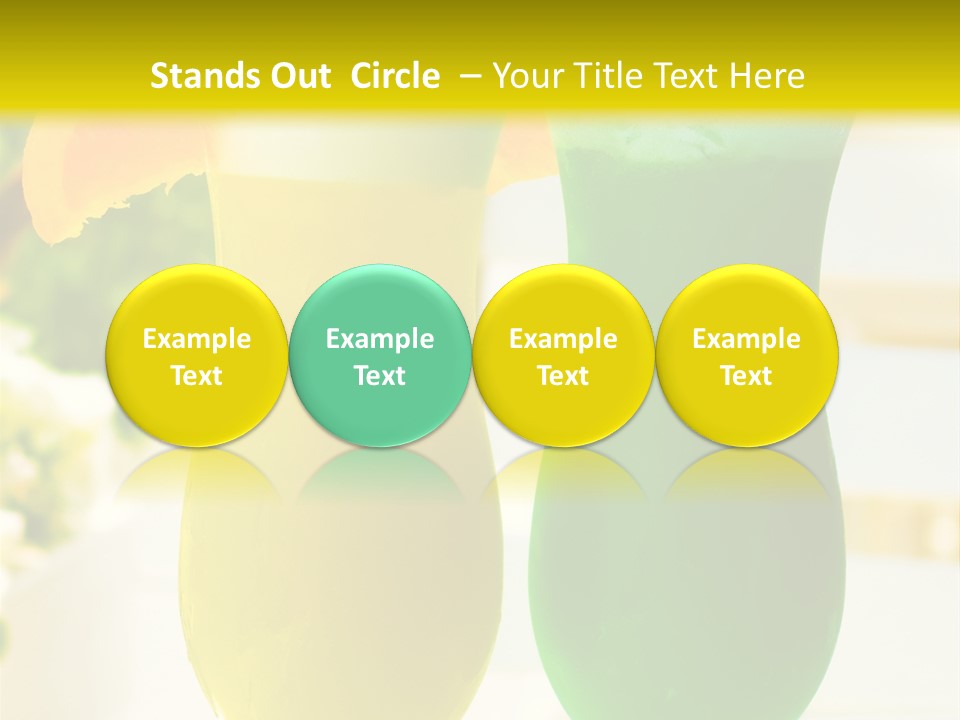 Stands Out Circle – Your Title Text Here

Example Text

Example Text

Example Text

Example Text